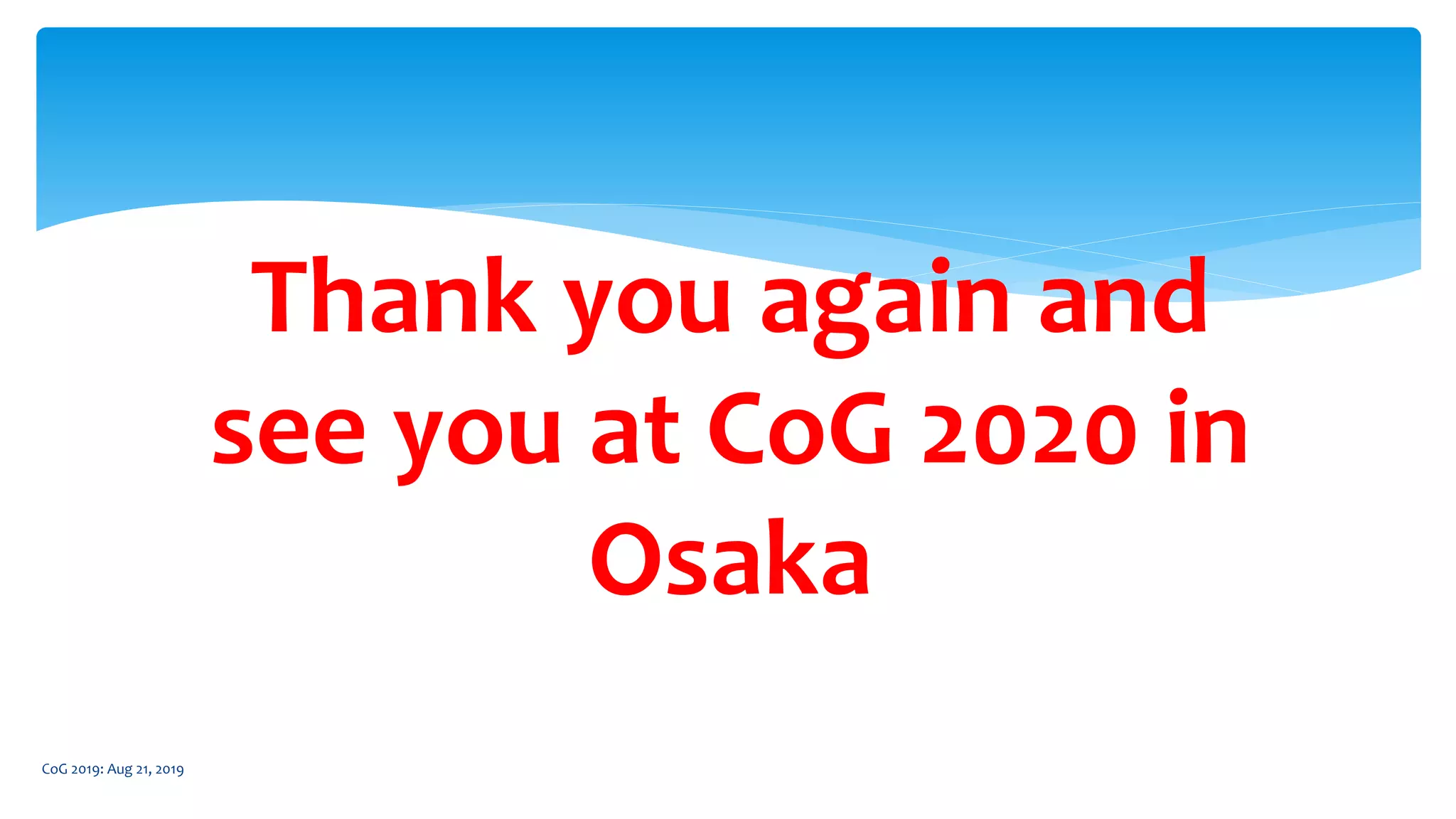 Thank you again and see you at CoG 2020 in Osaka

CoG 2019: Aug 21, 2019